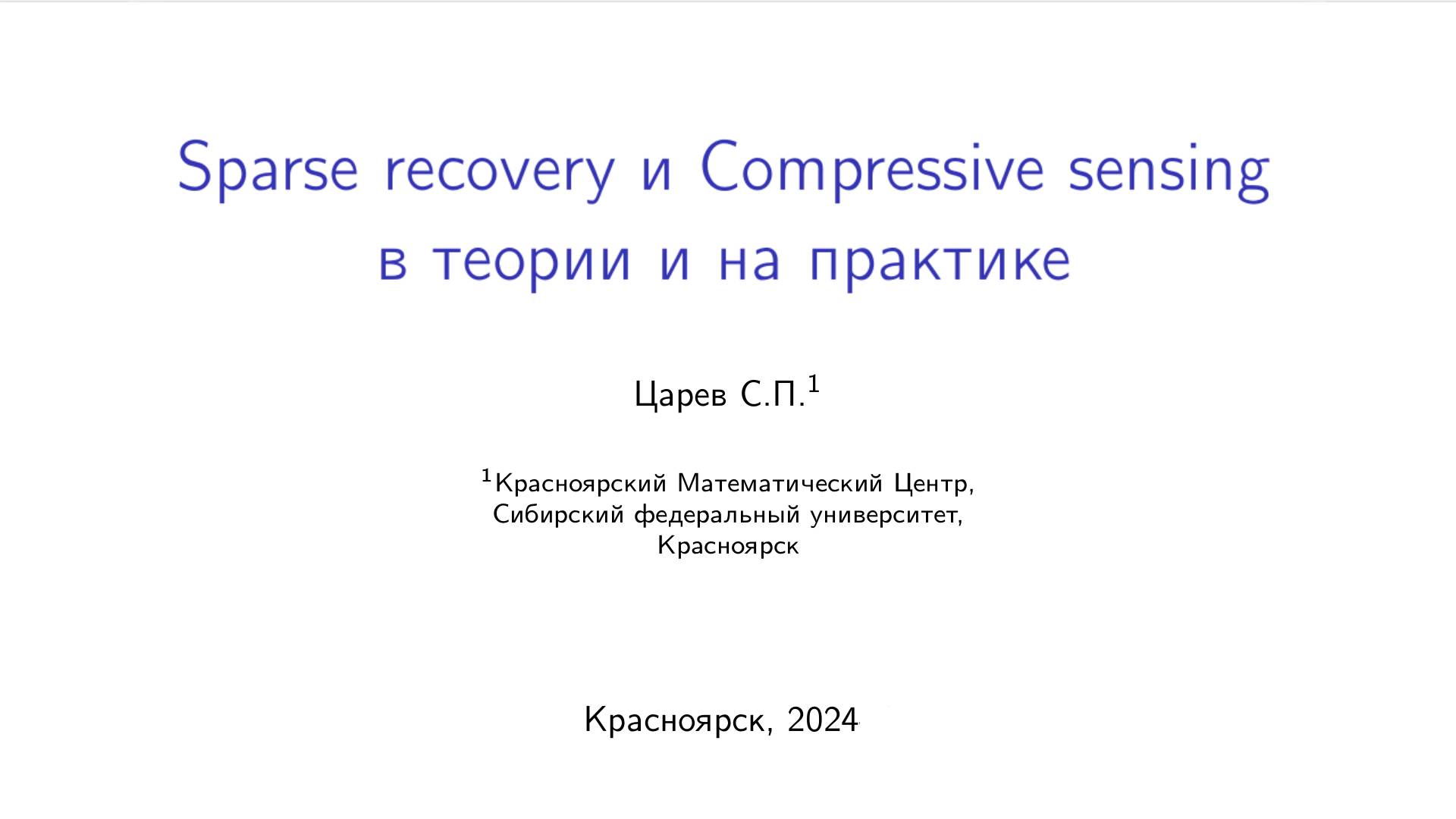 Sparse recovery и Compressive sensing в теории и на практике

Царев С.П.$^1$

$^1$Красноярский Математический Центр, Сибирский федеральный университет, Красноярск

Красноярск, 2024